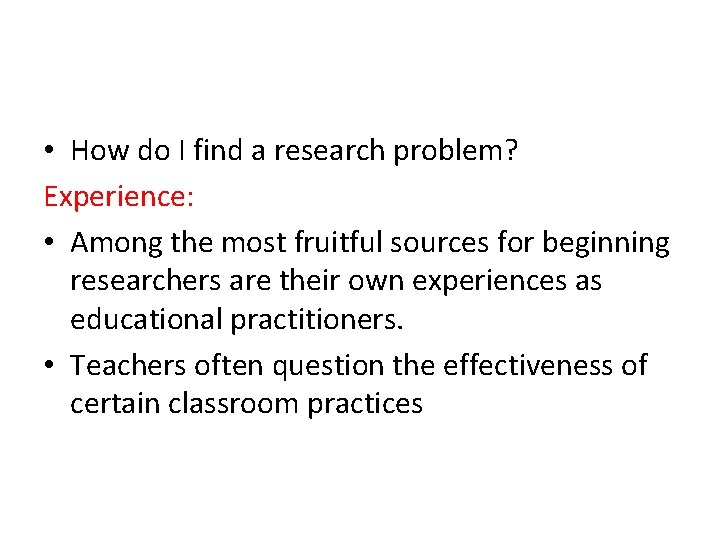 • How do I find a research problem?

Experience:

• Among the most fruitful sources for beginning researchers are their own experiences as educational practitioners.

• Teachers often question the effectiveness of certain classroom practices